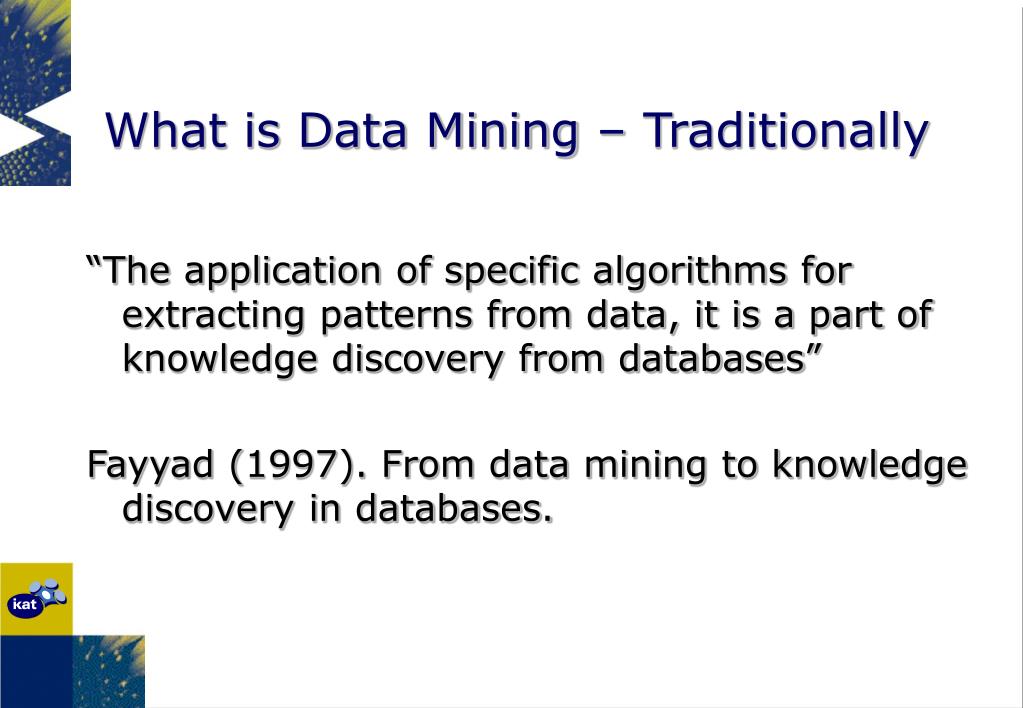 What is Data Mining – Traditionally

“The application of specific algorithms for extracting patterns from data, it is a part of knowledge discovery from databases”

Fayyad (1997). From data mining to knowledge discovery in databases.

kat